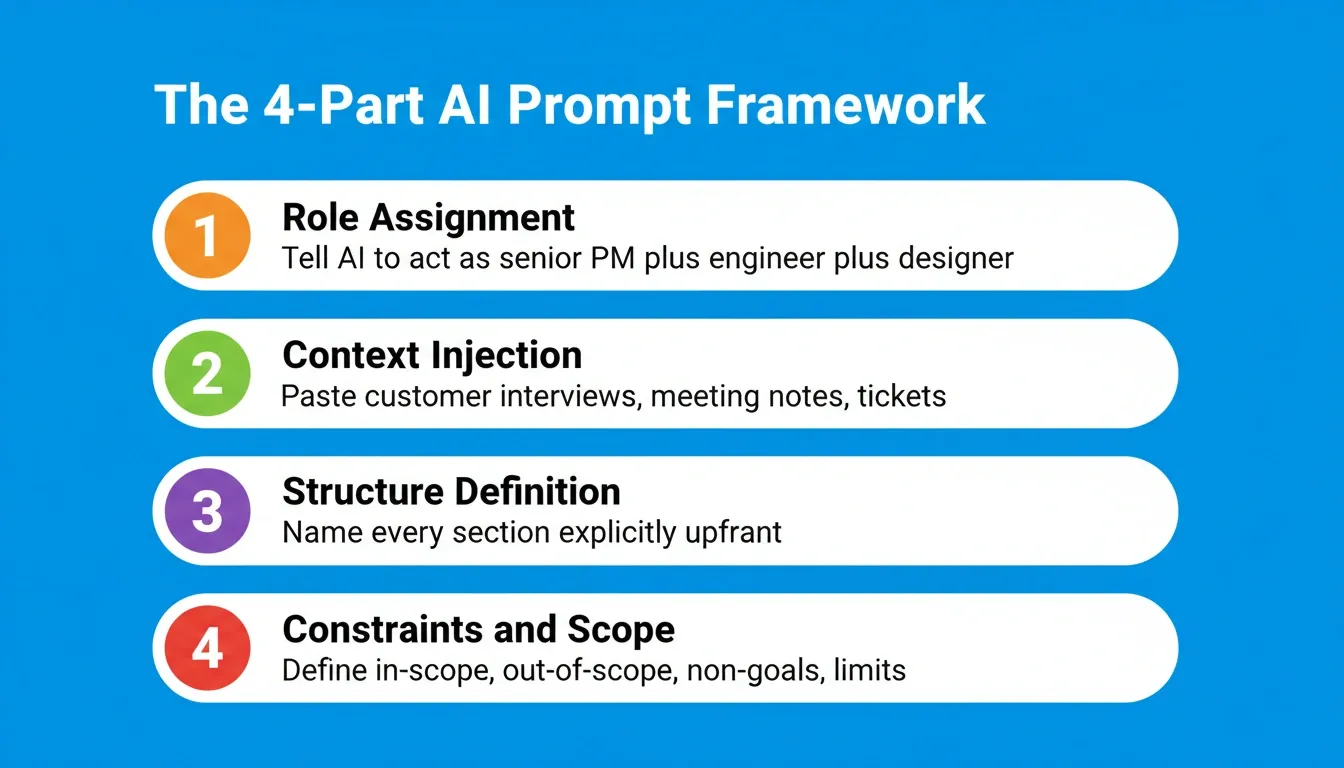 The 4-Part AI Prompt Framework

1
Role Assignment
Tell AI to act as senior PM plus engineer plus designer

2
Context Injection
Paste customer interviews, meeting notes, tickets

3
Structure Definition
Name every section explicitly upfrant

4
Constraints and Scope
Define in-scope, out-of-scope, non-goals, limits